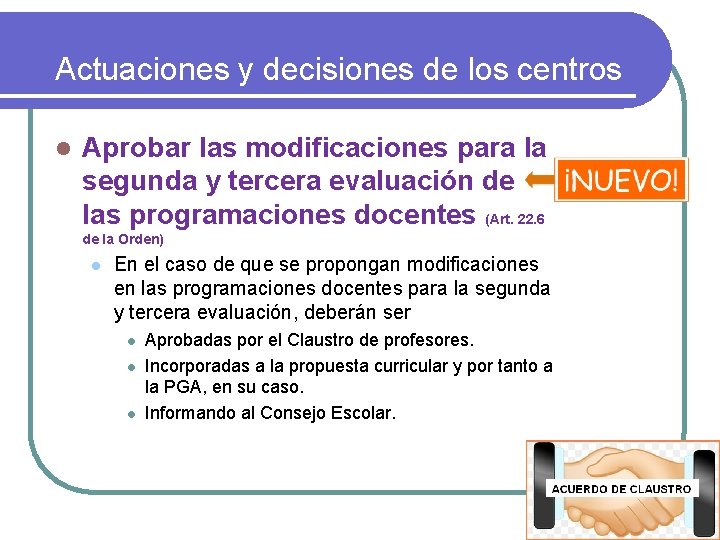 Actuaciones y decisiones de los centros

Aprobar las modificaciones para la segunda y tercera evaluación de las programaciones docentes (Art. 22.6 de la Orden)

¡NUEVO!

En el caso de que se propongan modificaciones en las programaciones docentes para la segunda y tercera evaluación, deberán ser

Aprobadas por el Claustro de profesores.

Incorporadas a la propuesta curricular y por tanto a la PGA, en su caso.

Informando al Consejo Escolar.

ACUERDO DE CLAUSTRO